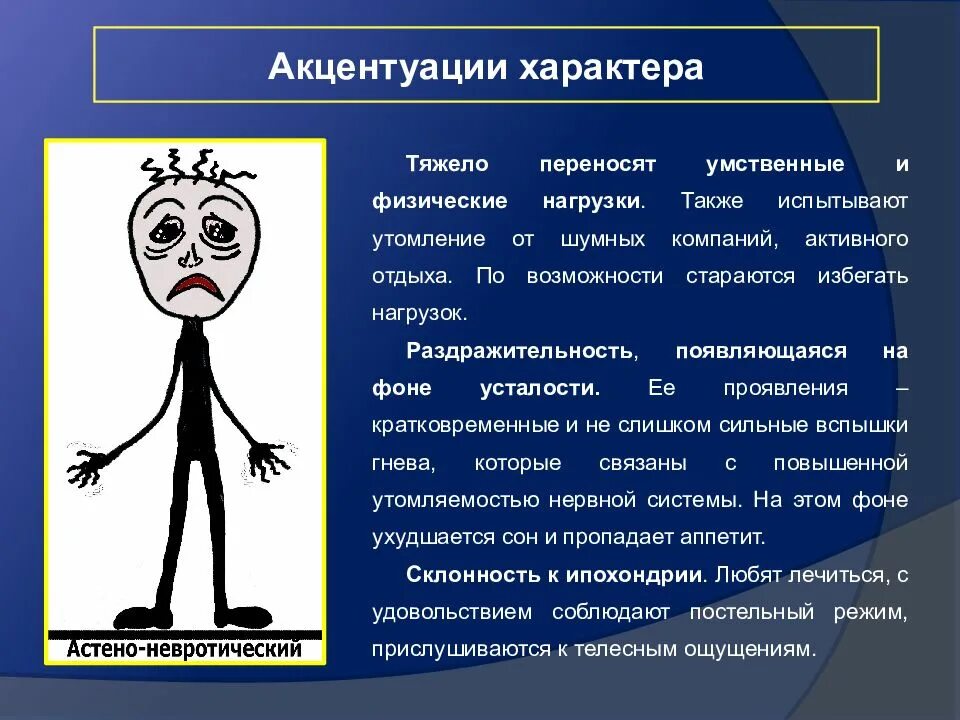 Акцентуации характера

Астено-невротический

Тяжело переносят умственные и физические нагрузки. Также испытывают утомление от шумных компаний, активного отдыха. По возможности стараются избегать нагрузок.

Раздражительность, появляющаяся на фоне усталости. Ее проявления – кратковременные и не слишком сильные вспышки гнева, которые связаны с повышенной утомляемостью нервной системы. На этом фоне ухудшается сон и пропадает аппетит.

Склонность к ипохондрии. Любят лечиться, с удовольствием соблюдают постельный режим, прислушиваются к телесным ощущениям.